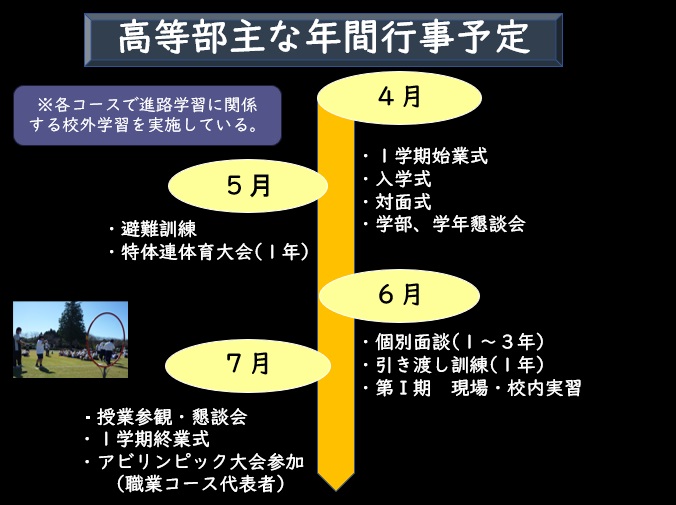 高等部主な年間行事予定

※各コースで進路学習に関係する校外学習を実施している。

４月

・１学期始業式
・入学式
・対面式
・学部、学年懇談会

５月

・避難訓練
・特体連体育大会(１年)

６月

・個別面談(１～３年)
・引き渡し訓練(１年)
・第Ⅰ期　現場・校内実習

７月

・授業参観・懇談会
・１学期終業式
・アビリンピック大会参加
（職業コース代表者）